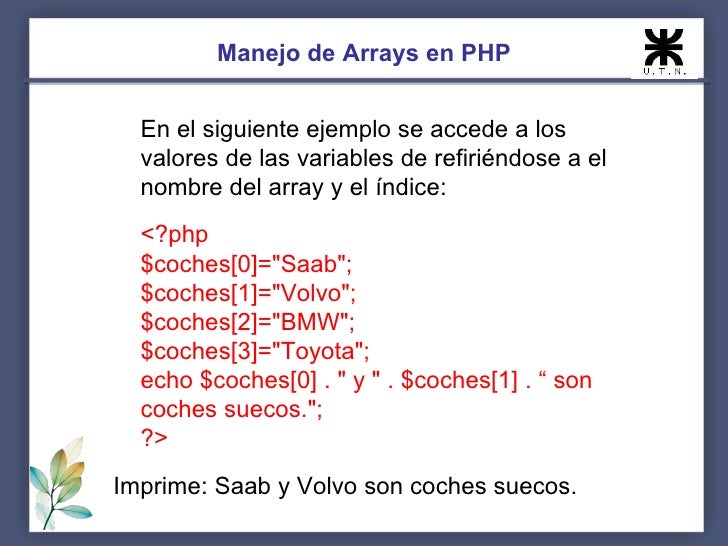 Manejo de Arrays en PHP

U.T.N.

En el siguiente ejemplo se accede a los valores de las variables de refiriéndose a el nombre del array y el índice:

<?php
$coches[0]="Saab";
$coches[1]="Volvo";
$coches[2]="BMW";
$coches[3]="Toyota";
echo $coches[0] . " y " . $coches[1] . “ son coches suecos.";
?>

Imprime: Saab y Volvo son coches suecos.